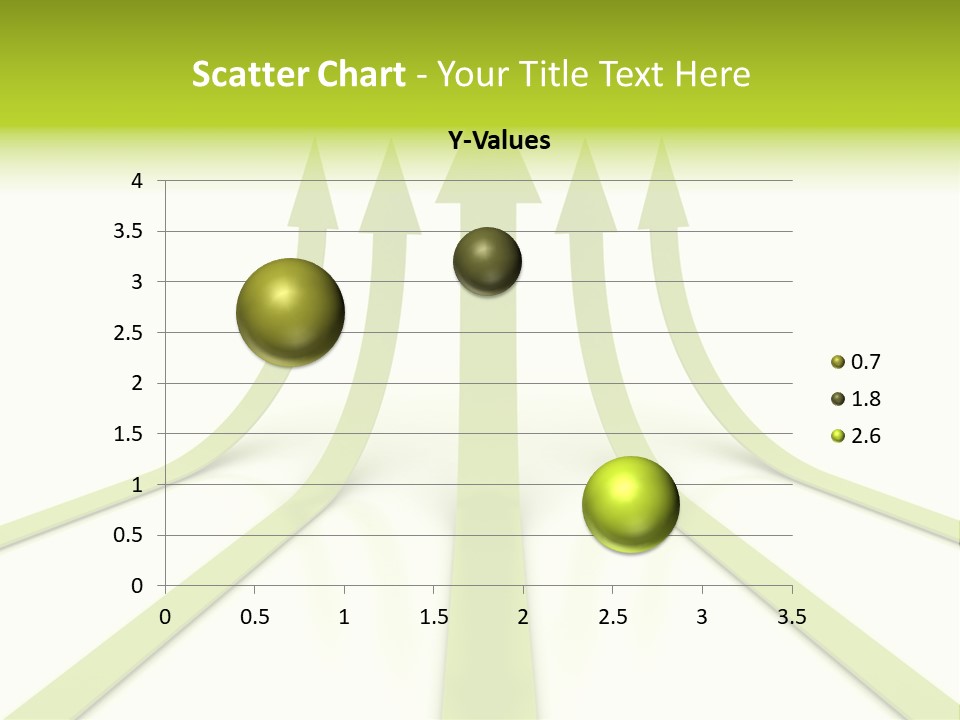 Scatter Chart - Your Title Text Here

Y-Values

4
3.5
3
2.5
2
1.5
1
0.5
0

0 0.5 1 1.5 2 2.5 3 3.5

0.7
1.8
2.6